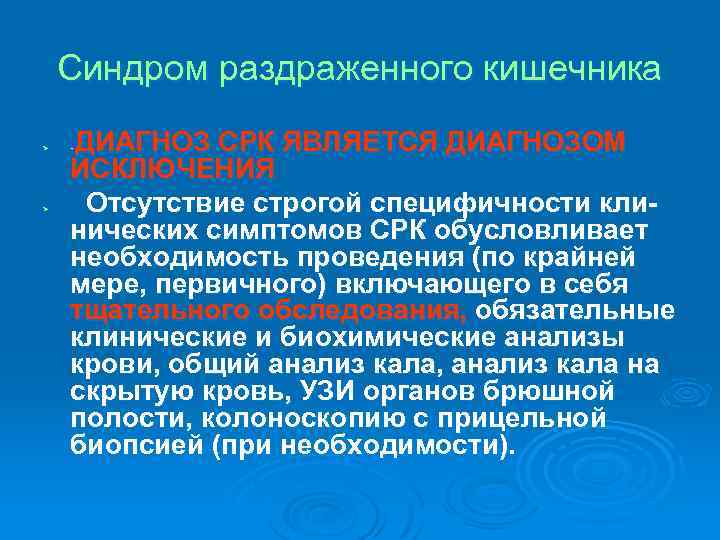 Синдром раздраженного кишечника

.ДИАГНОЗ СРК ЯВЛЯЕТСЯ ДИАГНОЗОМ ИСКЛЮЧЕНИЯ

Отсутствие строгой специфичности клинических симптомов СРК обусловливает необходимость проведения (по крайней мере, первичного) включающего в себя тщательного обследования, обязательные клинические и биохимические анализы крови, общий анализ кала, анализ кала на скрытую кровь, УЗИ органов брюшной полости, колоноскопию с прицельной биопсией (при необходимости).